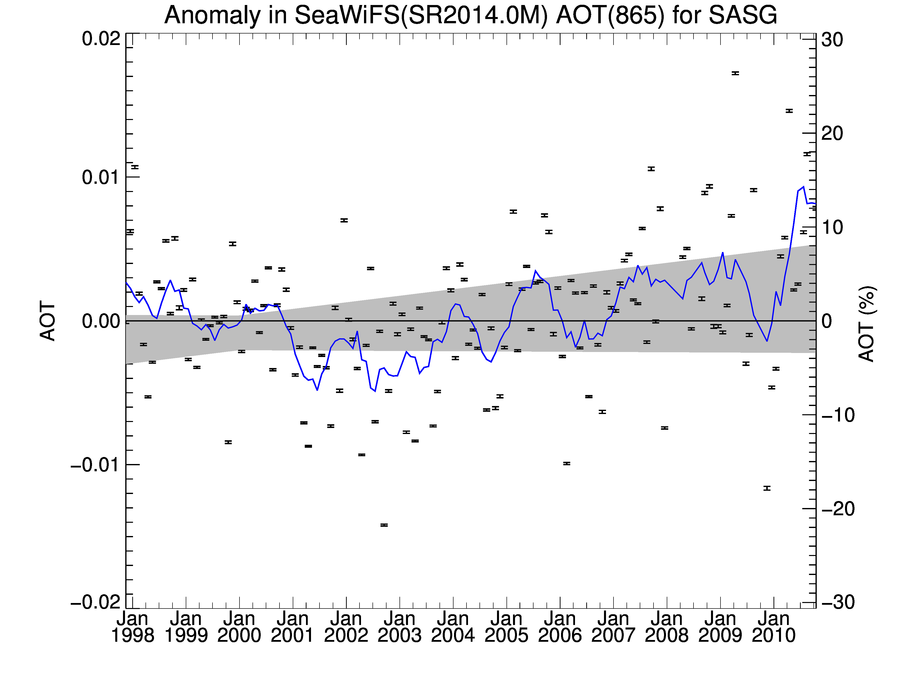 Anomaly in SeaWiFS(SR2014.0M) AOT(865) for SASG

AOT

0.02
0.01
0.00
−0.01
−0.02

AOT (%)

30
20
10
0
−10
−20
−30

Jan 1998
Jan 1999
Jan 2000
Jan 2001
Jan 2002
Jan 2003
Jan 2004
Jan 2005
Jan 2006
Jan 2007
Jan 2008
Jan 2009
Jan 2010